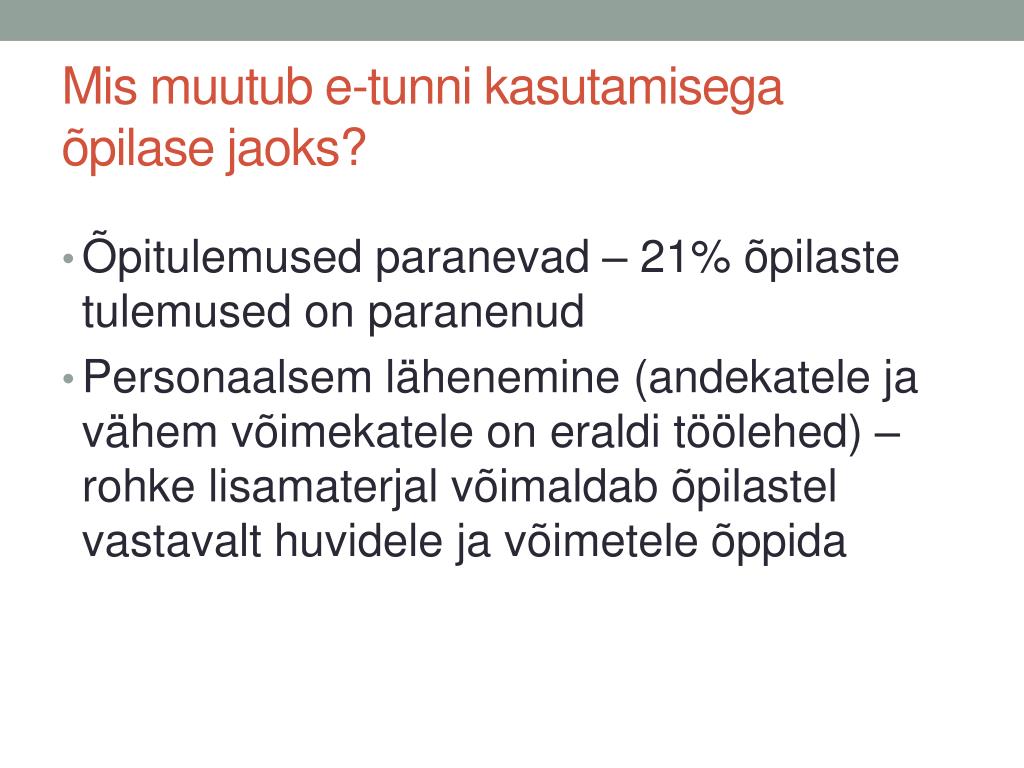 Mis muutub e-tunni kasutamisega õpilase jaoks?

• Õpitulemused paranevad – 21% õpilaste tulemused on paranenud
• Personaalsem lähenemine (andekatele ja vähem võimekatele on eraldi töölehed) – rohke lisamaterjal võimaldab õpilastel vastavalt huvidele ja võimetele õppida